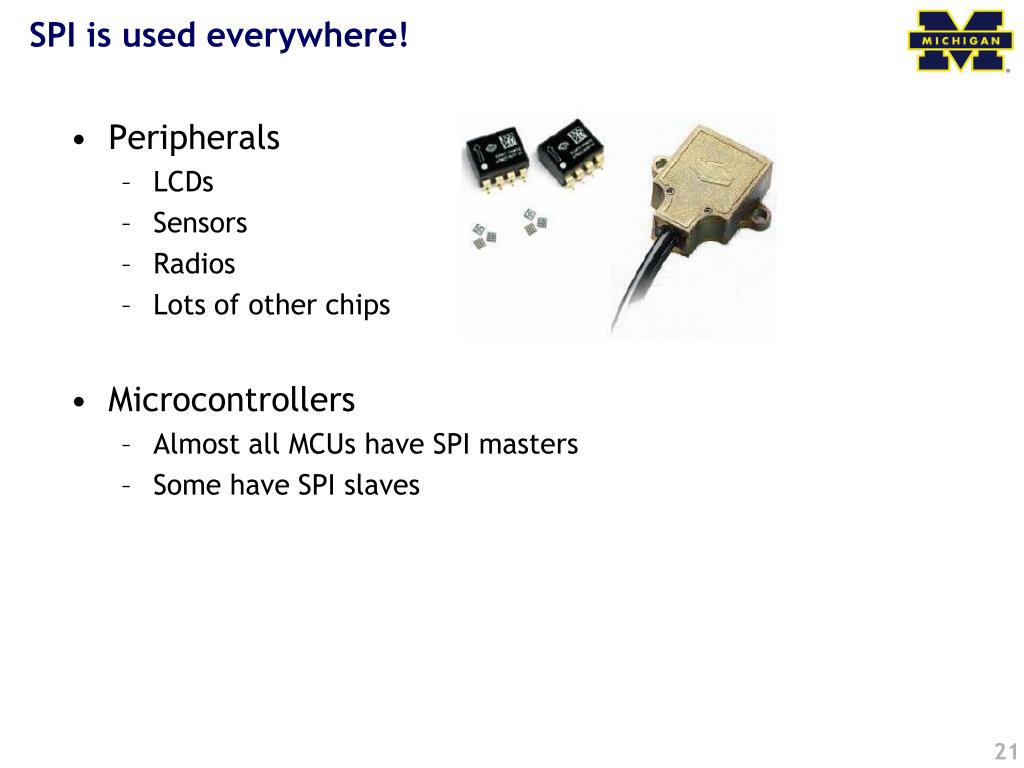 SPI is used everywhere!

MICHIGAN

• Peripherals
– LCDs
– Sensors
– Radios
– Lots of other chips

• Microcontrollers
– Almost all MCUs have SPI masters
– Some have SPI slaves

21